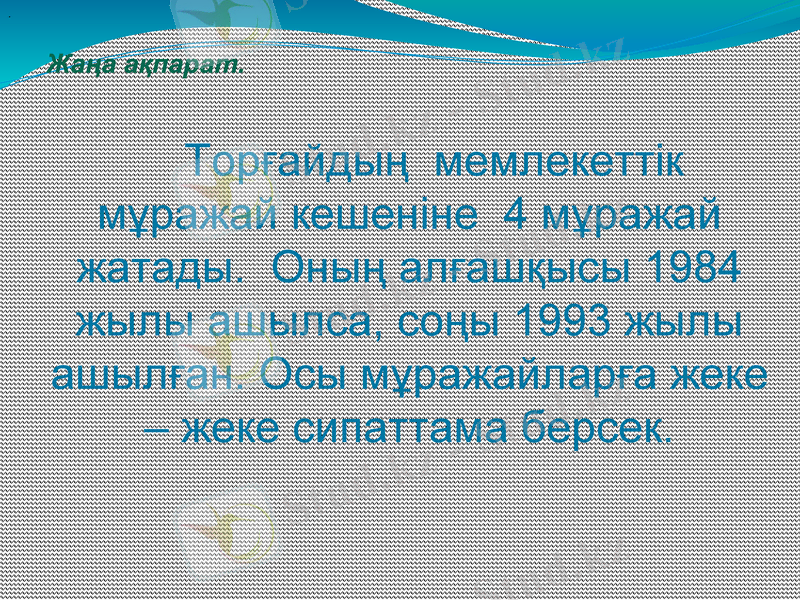 Жаңа ақпарат.

Торғайдың мемлекеттік мұражай кешеніне 4 мұражай жатады. Оның алғашқысы 1984 жылы ашылса, соңы 1993 жылы ашылған. Осы мұражайларға жеке – жеке сипаттама берсек.